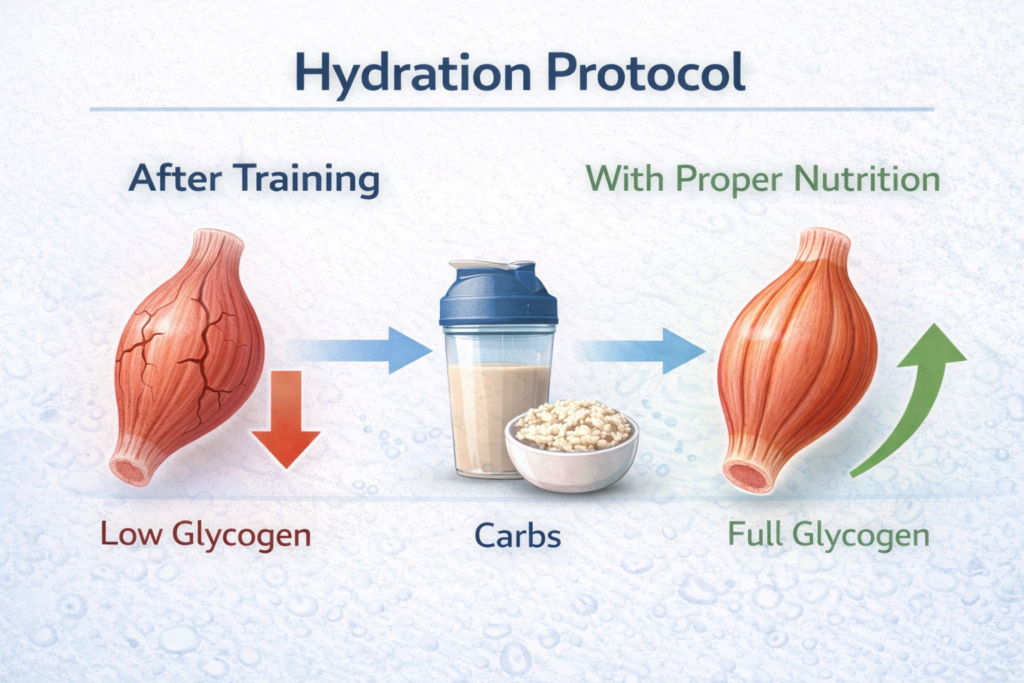 Hydration Protocol

After Training

With Proper Nutrition

Low Glycogen

Carbs

Full Glycogen